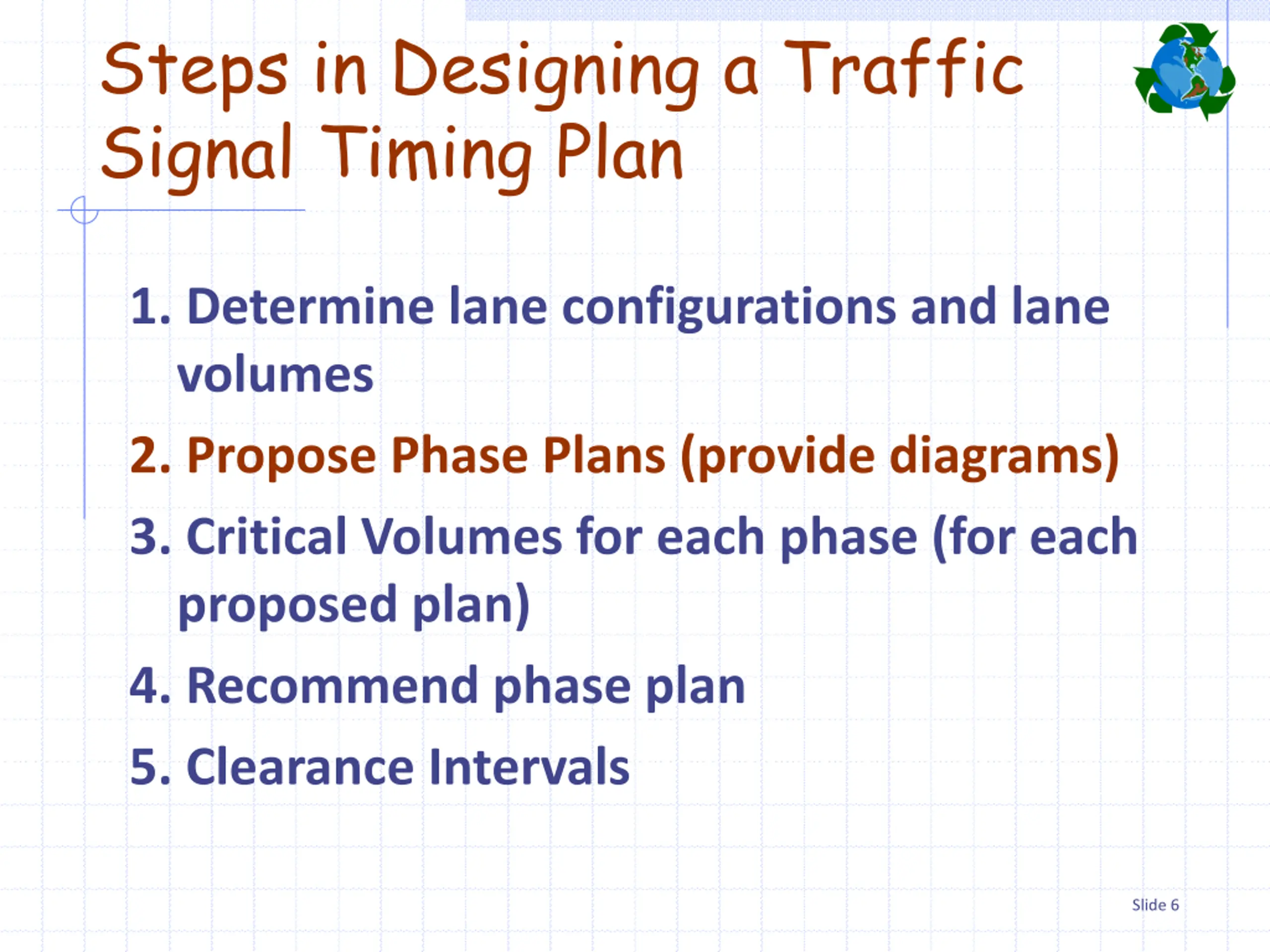 Steps in Designing a Traffic Signal Timing Plan

1. Determine lane configurations and lane volumes

2. Propose Phase Plans (provide diagrams)

3. Critical Volumes for each phase (for each proposed plan)

4. Recommend phase plan

5. Clearance Intervals

Slide 6